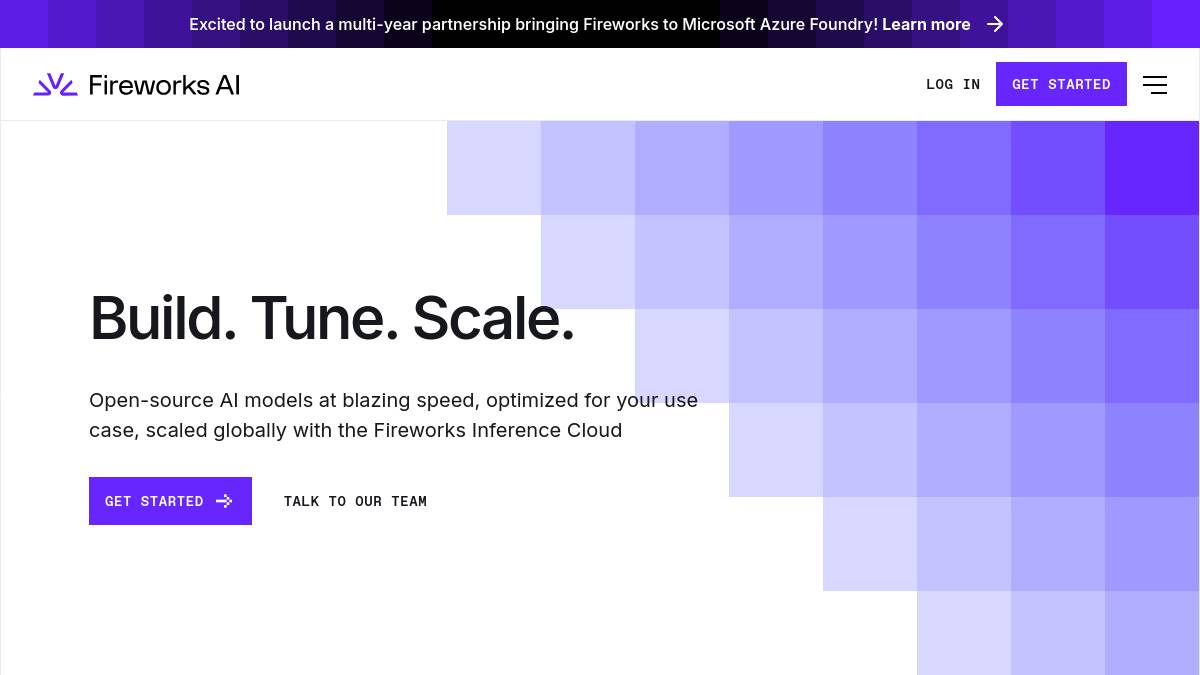 Excited to launch a multi-year partnership bringing Fireworks to Microsoft Azure Foundry! Learn more

Fireworks AI

LOG IN

GET STARTED

Build. Tune. Scale.

Open-source AI models at blazing speed, optimized for your use case, scaled globally with the Fireworks Inference Cloud

GET STARTED

TALK TO OUR TEAM